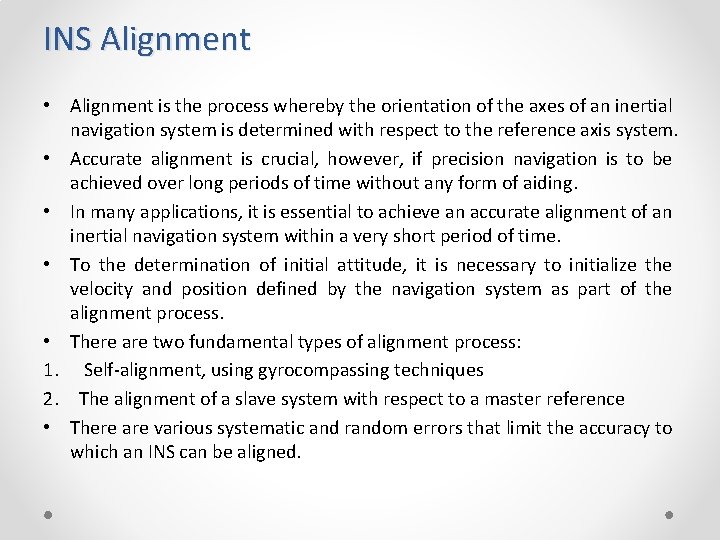 INS Alignment

• Alignment is the process whereby the orientation of the axes of an inertial navigation system is determined with respect to the reference axis system.

• Accurate alignment is crucial, however, if precision navigation is to be achieved over long periods of time without any form of aiding.

• In many applications, it is essential to achieve an accurate alignment of an inertial navigation system within a very short period of time.

• To the determination of initial attitude, it is necessary to initialize the velocity and position defined by the navigation system as part of the alignment process.

• There are two fundamental types of alignment process:

1. Self-alignment, using gyrocompassing techniques

2. The alignment of a slave system with respect to a master reference

• There are various systematic and random errors that limit the accuracy to which an INS can be aligned.